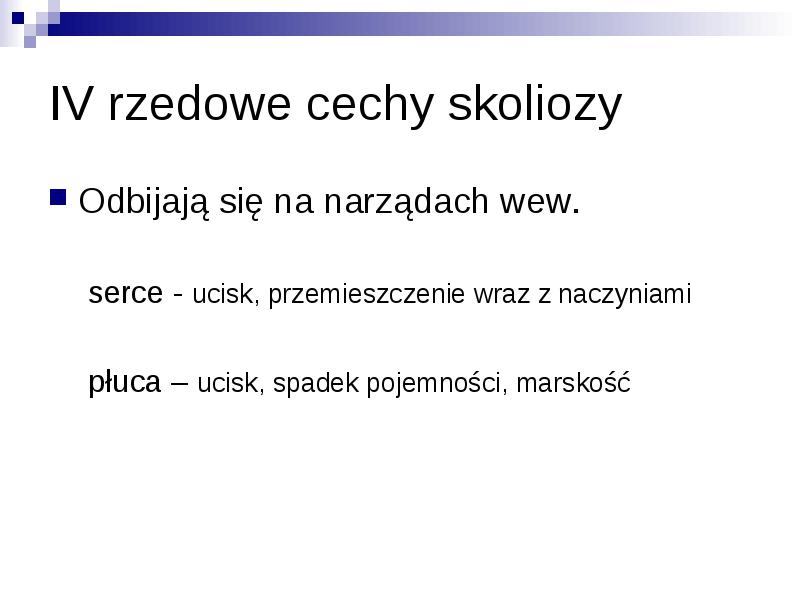 IV rzedowe cechy skoliozy

Odbijają się na narządach wew.

serce - ucisk, przemieszczenie wraz z naczyniami

płuca – ucisk, spadek pojemności, marskość